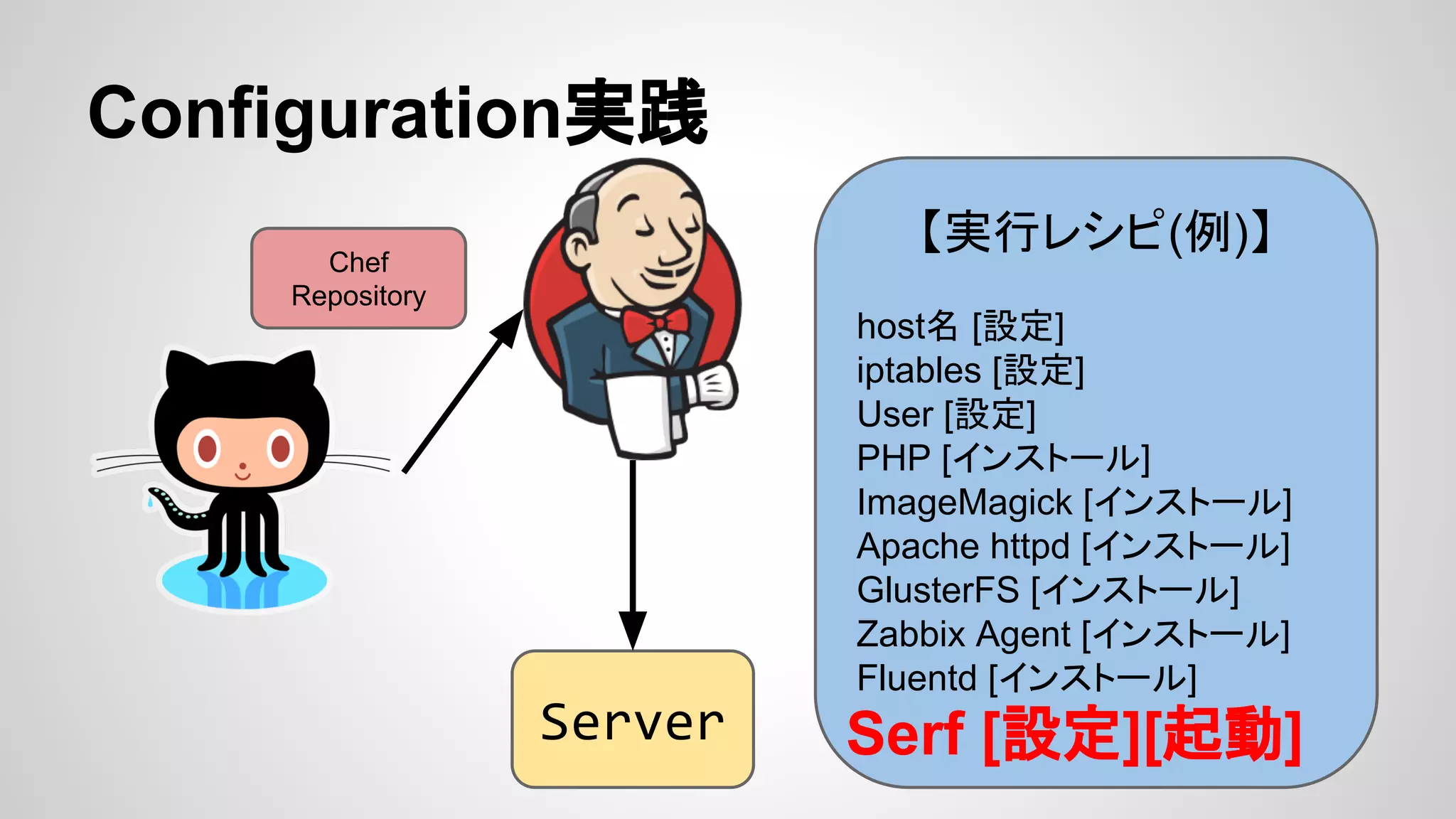 Configuration実践

Chef Repository

Server

【実行レシピ(例)】

host名 [設定]
iptables [設定]
User [設定]
PHP [インストール]
ImageMagick [インストール]
Apache httpd [インストール]
GlusterFS [インストール]
Zabbix Agent [インストール]
Fluentd [インストール]
Serf [設定][起動]